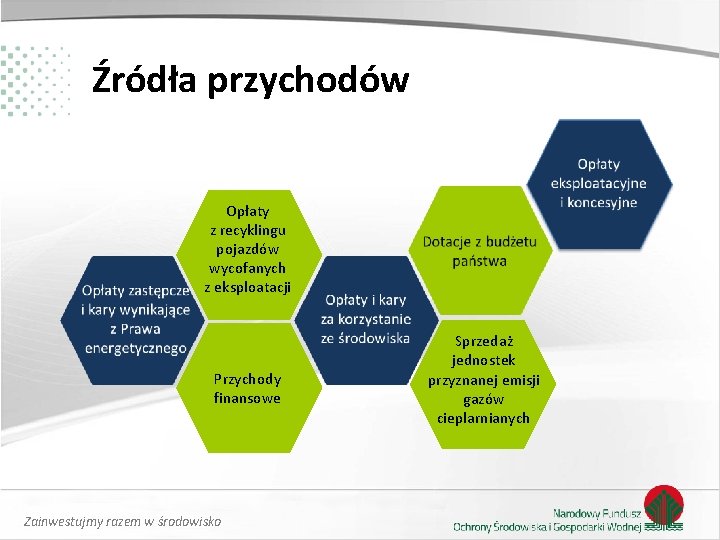 Źródła przychodów

Opłaty zastępcze i kary wynikające z Prawa energetycznego

Opłaty z recyklingu pojazdów wycofanych z eksploatacji

Przychody finansowe

Opłaty i kary za korzystanie ze środowiska

Dotacje z budżetu państwa

Sprzedaż jednostek przyznanej emisji gazów cieplarnianych

Opłaty eksploatacyjne i koncesyjne

Zainwestujmy razem w środowisko

Narodowy Fundusz Ochrony Środowiska i Gospodarki Wodnej